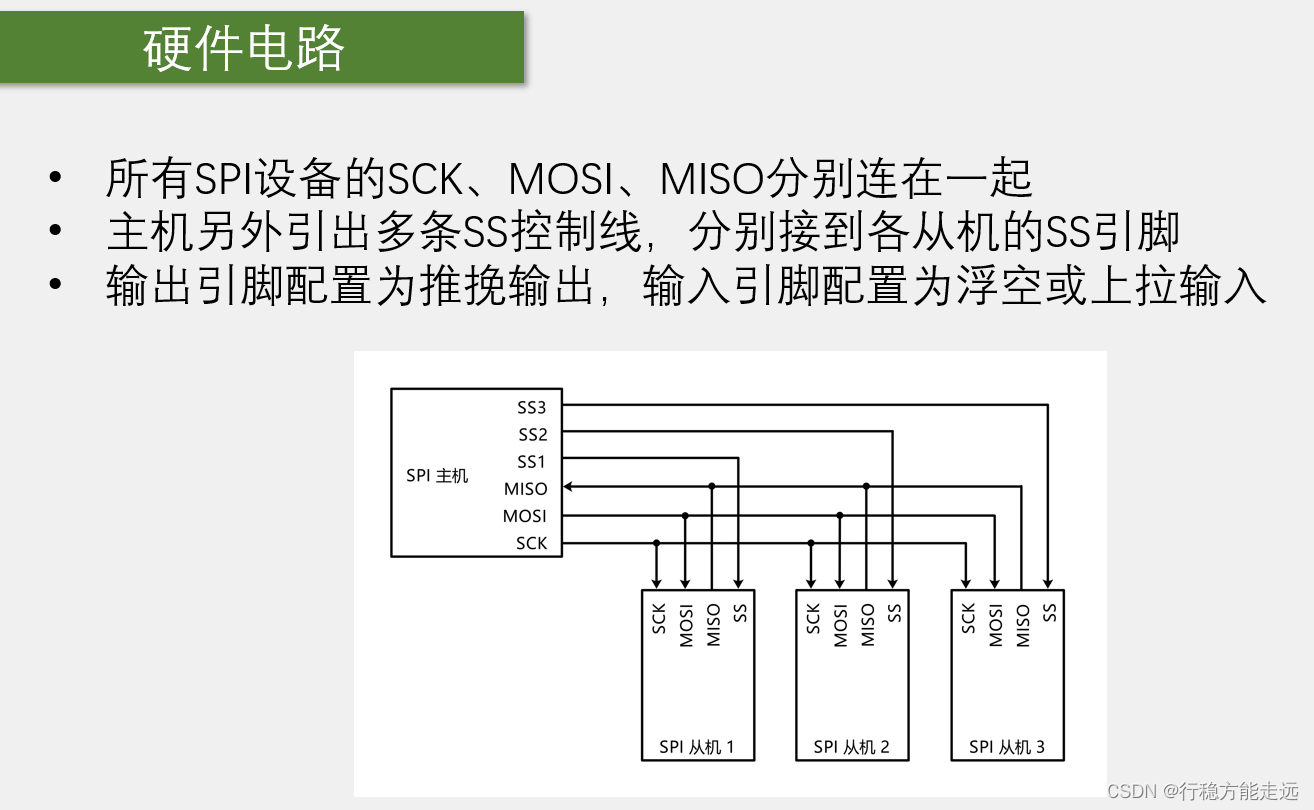 硬件电路

• 所有SPI设备的SCK、MOSI、MISO分别连在一起
• 主机另外引出多条SS控制线，分别接到各从机的SS引脚
• 输出引脚配置为推挽输出，输入引脚配置为浮空或上拉输入

SPI 主机
SS3
SS2
SS1
MISO
MOSI
SCK

SCK MOSI MISO SS
SPI 从机 1

SCK MOSI MISO SS
SPI 从机 2

SCK MOSI MISO SS
SPI 从机 3

CSDN @行稳方能走远